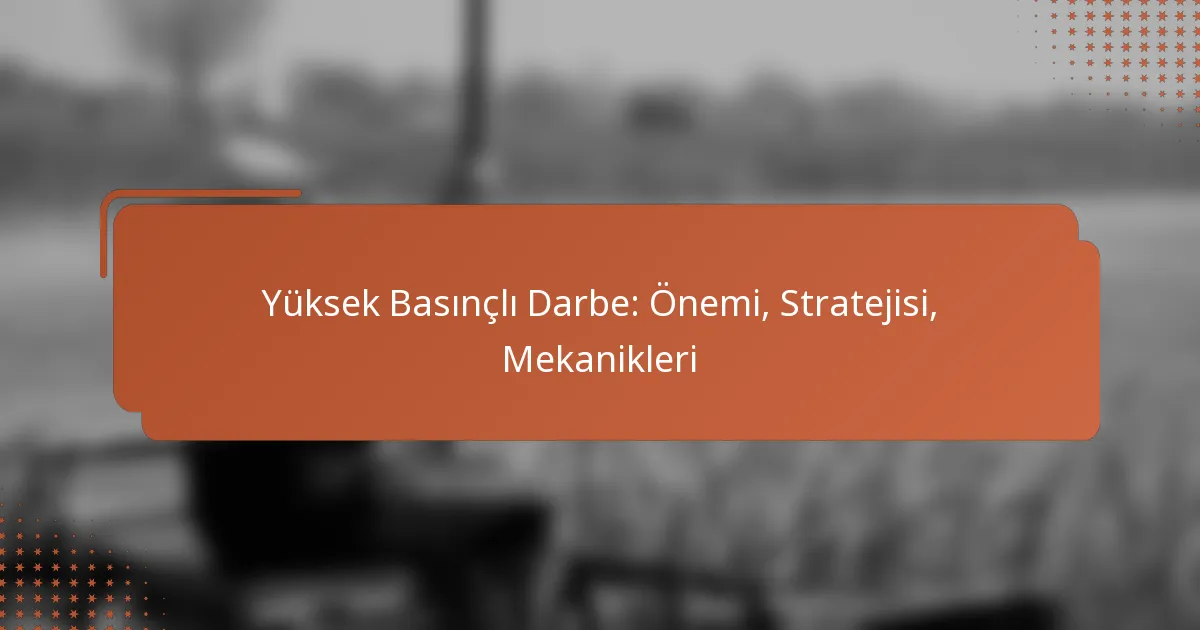 Yüksek Basınçlı Darbe: Önemi, Stratejisi, Mekanikleri